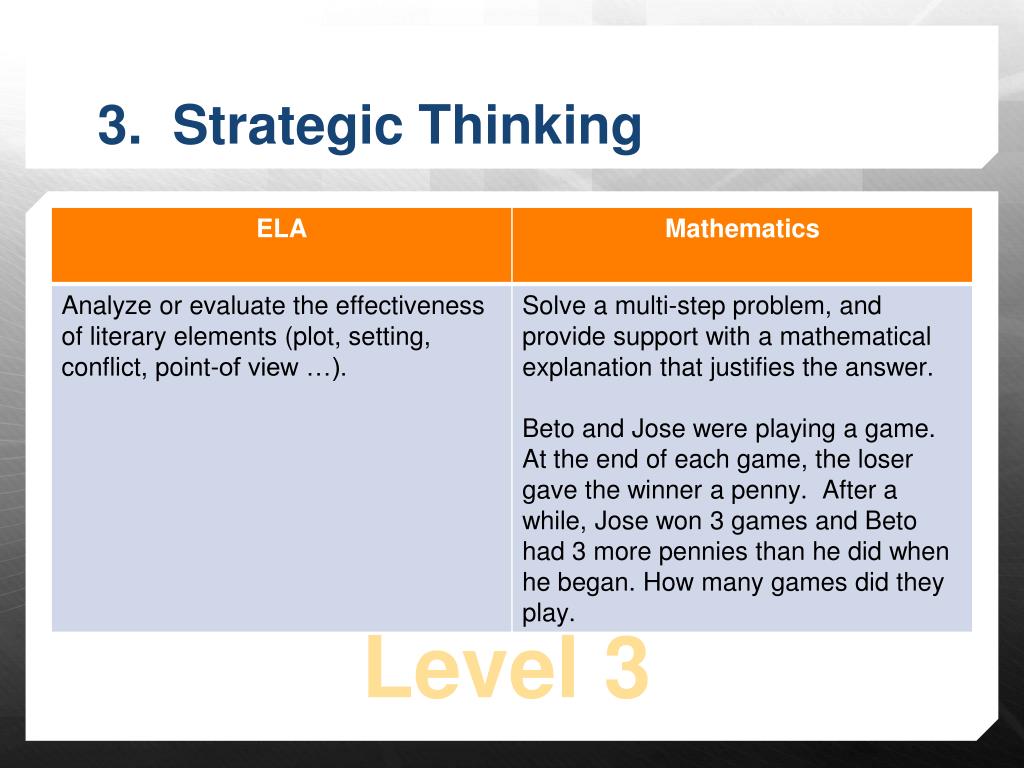 3. Strategic Thinking

| ELA | Mathematics |
|---|---|
| Analyze or evaluate the effectiveness of literary elements (plot, setting, conflict, point-of view …). | Solve a multi-step problem, and provide support with a mathematical explanation that justifies the answer.<br><br>Beto and Jose were playing a game. At the end of each game, the loser gave the winner a penny. After a while, Jose won 3 games and Beto had 3 more pennies than he did when he began. How many games did they play. |

Level 3